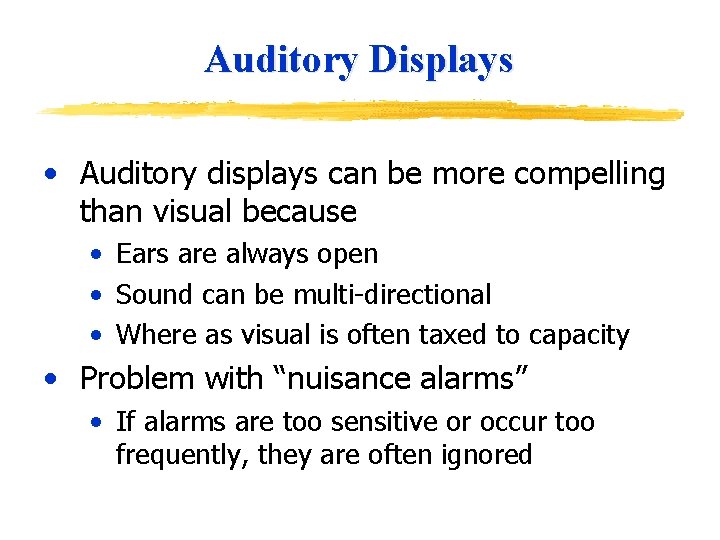 Auditory Displays

• Auditory displays can be more compelling than visual because
• Ears are always open
• Sound can be multi-directional
• Where as visual is often taxed to capacity
• Problem with "nuisance alarms"
• If alarms are too sensitive or occur too frequently, they are often ignored